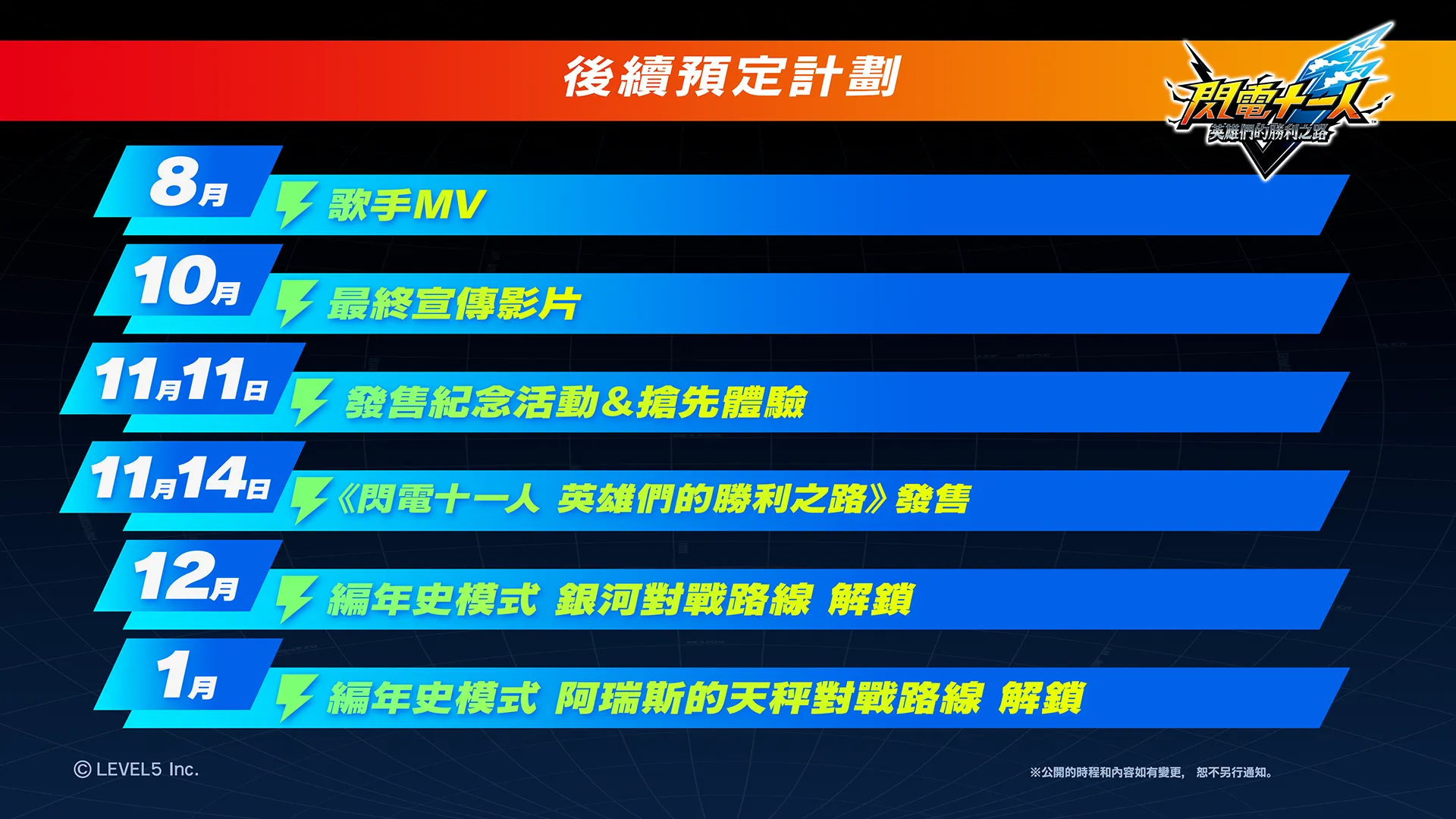 後續預定計劃

閃電十一人
英雄們的勝利之路

8月 歌手MV

10月 最終宣傳影片

11月11日 發售紀念活動&搶先體驗

11月14日 《閃電十一人 英雄們的勝利之路》發售

12月 編年史模式 銀河對戰路線 解鎖

1月 編年史模式 阿瑞斯的天秤對戰路線 解鎖

© LEVEL5 Inc.

※公開的時程和內容如有變更， 恕不另行通知。